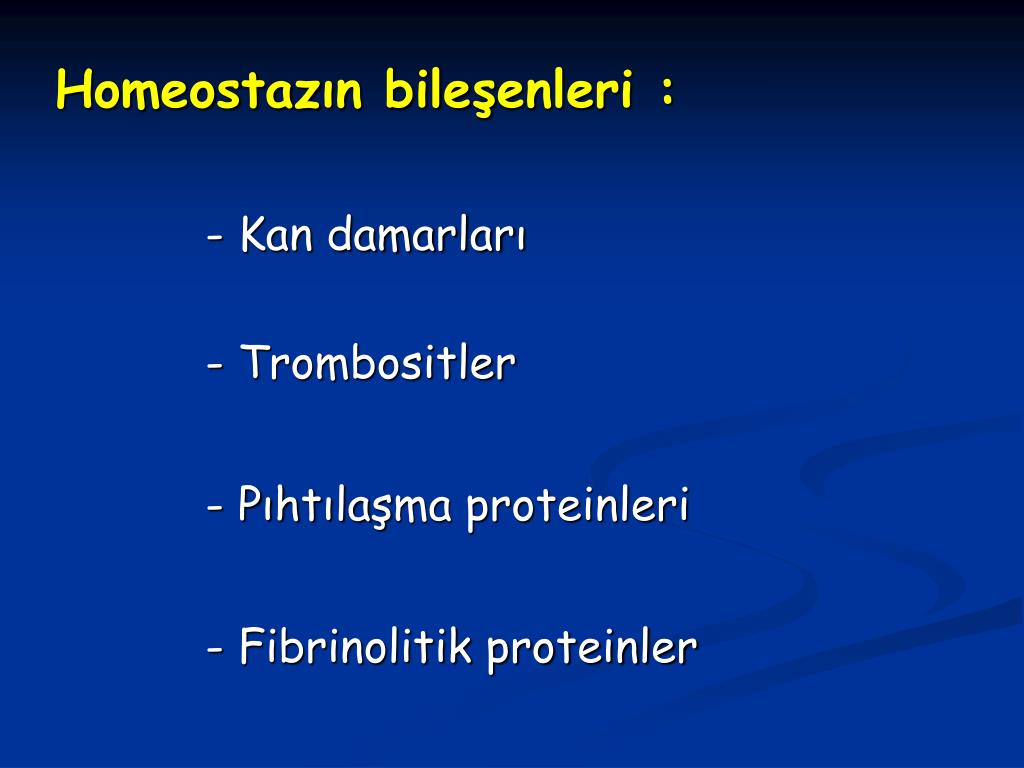 Homeostazın bileşenleri :

- Kan damarları

- Trombositler

- Pıhtılaşma proteinleri

- Fibrinolitik proteinler